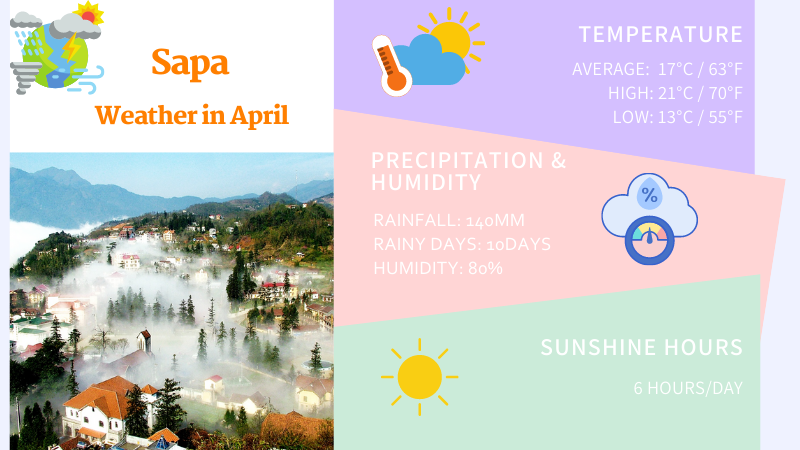 Sapa

Weather in April

TEMPERATURE

AVERAGE: 17°C / 63°F

HIGH: 21°C / 70°F

LOW: 13°C / 55°F

PRECIPITATION & HUMIDITY

RAINFALL: 140MM

RAINY DAYS: 10DAYS

HUMIDITY: 80%

%

SUNSHINE HOURS

6 HOURS/DAY